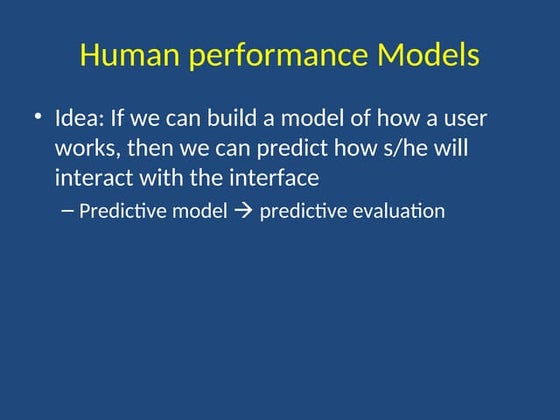 Human performance Models

• Idea: If we can build a model of how a user works, then we can predict how s/he will interact with the interface

– Predictive model → predictive evaluation